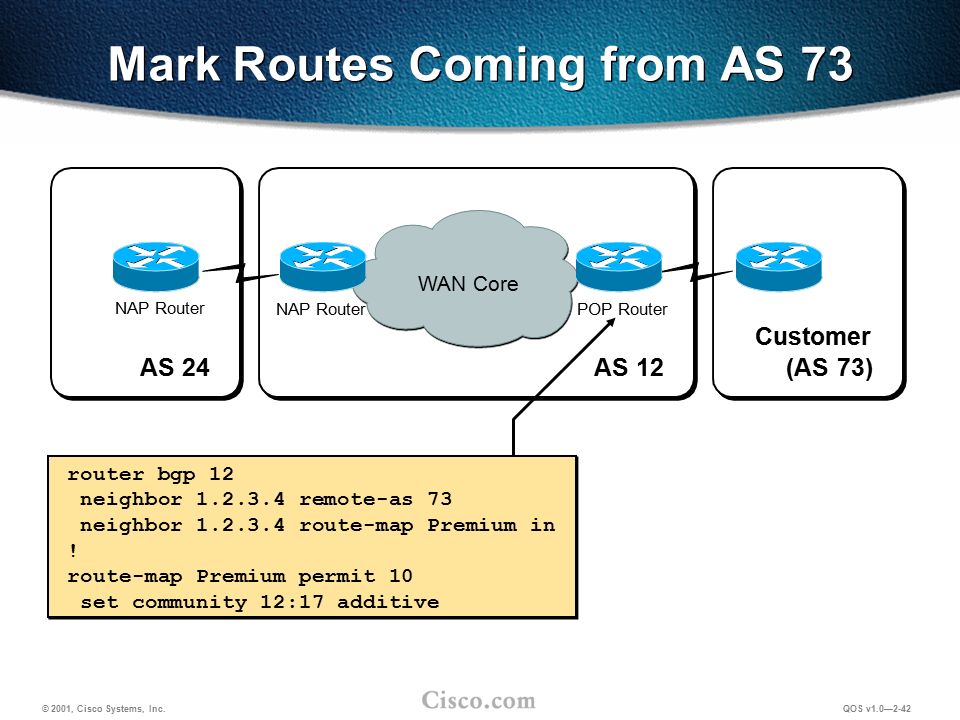 Mark Routes Coming from AS 73

NAP Router

AS 24

NAP Router

WAN Core

POP Router

AS 12

Customer
(AS 73)

router bgp 12
 neighbor 1.2.3.4 remote-as 73
 neighbor 1.2.3.4 route-map Premium in
!
route-map Premium permit 10
 set community 12:17 additive

© 2001, Cisco Systems, Inc.

Cisco.com

QOS v1.0—2-42